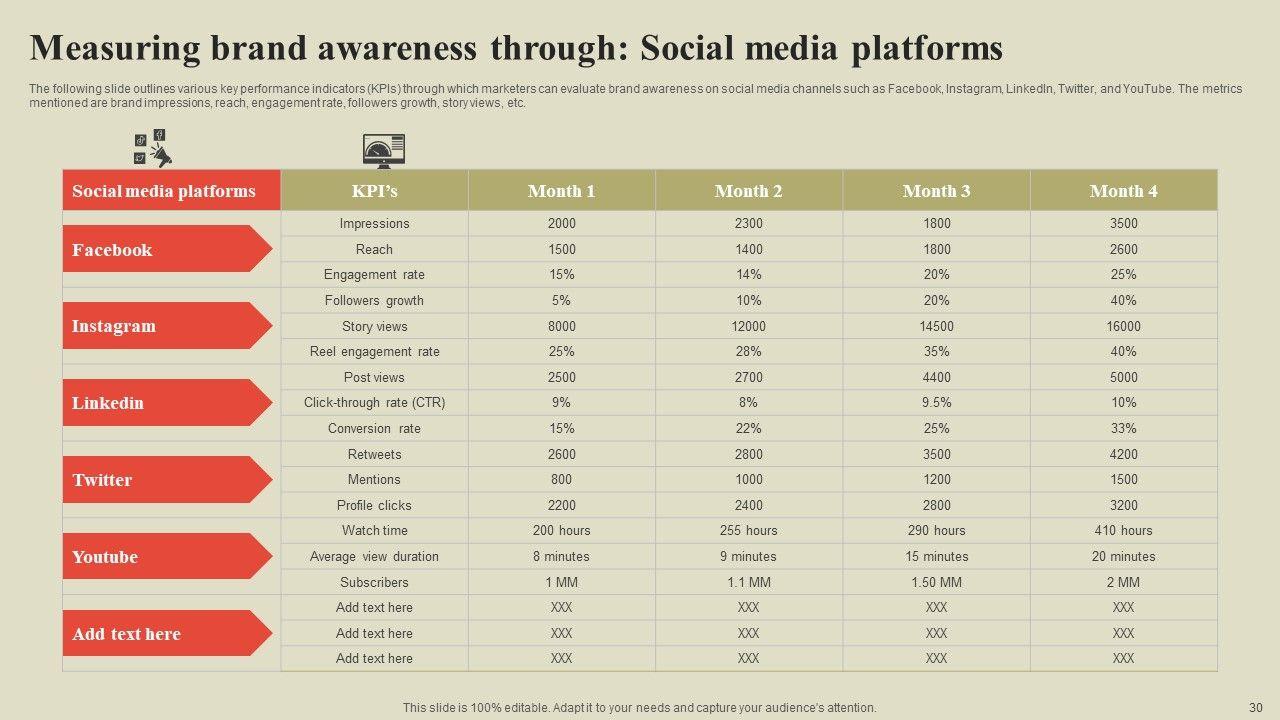 Measuring brand awareness through: Social media platforms

The following slide outlines various key performance indicators (KPIs) through which marketers can evaluate brand awareness on social media channels such as Facebook, Instagram, LinkedIn, Twitter, and YouTube. The metrics mentioned are brand impressions, reach, engagement rate, followers growth, story views, etc.

| Social media platforms | KPI's | Month 1 | Month 2 | Month 3 | Month 4 |
|---|---|---|---|---|---|
| Facebook | Impressions | 2000 | 2300 | 1800 | 3500 |
| | Reach | 1500 | 1400 | 1800 | 2600 |
| | Engagement rate | 15% | 14% | 20% | 25% |
| Instagram | Followers growth | 5% | 10% | 20% | 40% |
| | Story views | 8000 | 12000 | 14500 | 16000 |
| | Reel engagement rate | 25% | 28% | 35% | 40% |
| Linkedin | Post views | 2500 | 2700 | 4400 | 5000 |
| | Click-through rate (CTR) | 9% | 8% | 9.5% | 10% |
| | Conversion rate | 15% | 22% | 25% | 33% |
| Twitter | Retweets | 2600 | 2800 | 3500 | 4200 |
| | Mentions | 800 | 1000 | 1200 | 1500 |
| | Profile clicks | 2200 | 2400 | 2800 | 3200 |
| Youtube | Watch time | 200 hours | 255 hours | 290 hours | 410 hours |
| | Average view duration | 8 minutes | 9 minutes | 15 minutes | 20 minutes |
| | Subscribers | 1 MM | 1.1 MM | 1.50 MM | 2 MM |
| Add text here | Add text here | XXX | XXX | XXX | XXX |
| | Add text here | XXX | XXX | XXX | XXX |
| | Add text here | XXX | XXX | XXX | XXX |

This slide is 100% editable. Adapt it to your needs and capture your audience's attention.

30